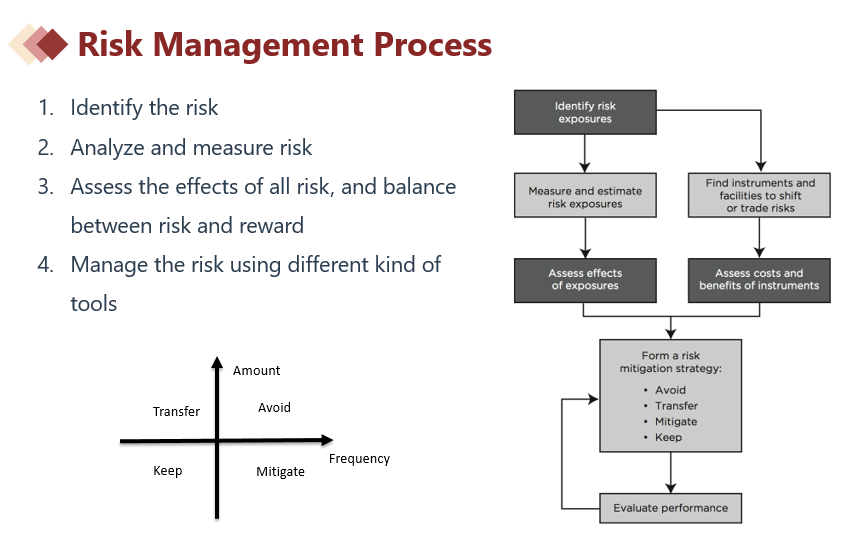 Risk Management Process

1. Identify the risk
2. Analyze and measure risk
3. Assess the effects of all risk, and balance between risk and reward
4. Manage the risk using different kind of tools

Amount
Transfer
Avoid
Frequency
Keep
Mitigate

Identify risk exposures

Measure and estimate risk exposures

Find instruments and facilities to shift or trade risks

Assess effects of exposures

Assess costs and benefits of instruments

Form a risk mitigation strategy:
• Avoid
• Transfer
• Mitigate
• Keep

Evaluate performance